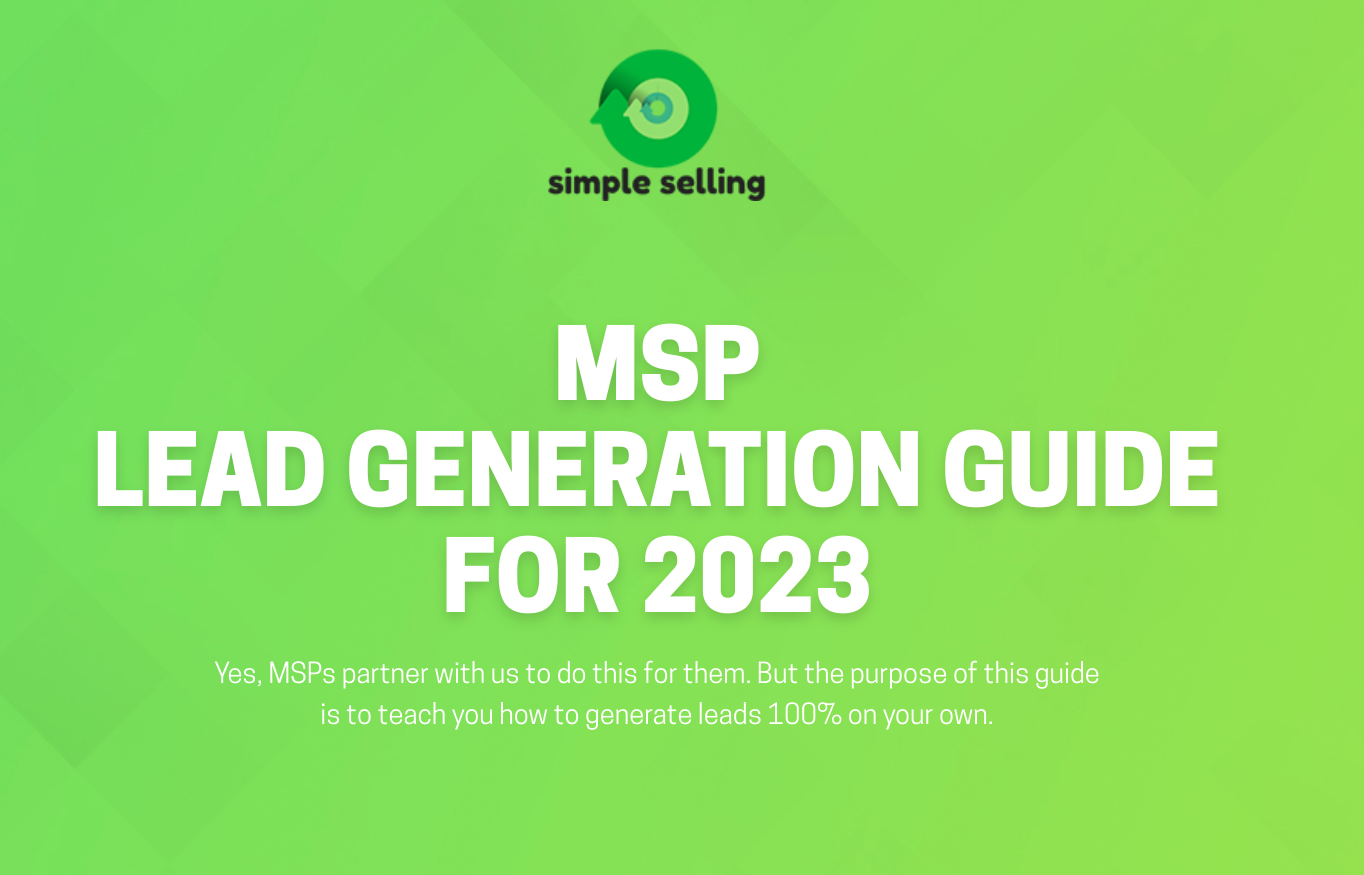 simple selling

MSP
LEAD GENERATION GUIDE
FOR 2023

Yes, MSPs partner with us to do this for them. But the purpose of this guide is to teach you how to generate leads 100% on your own.